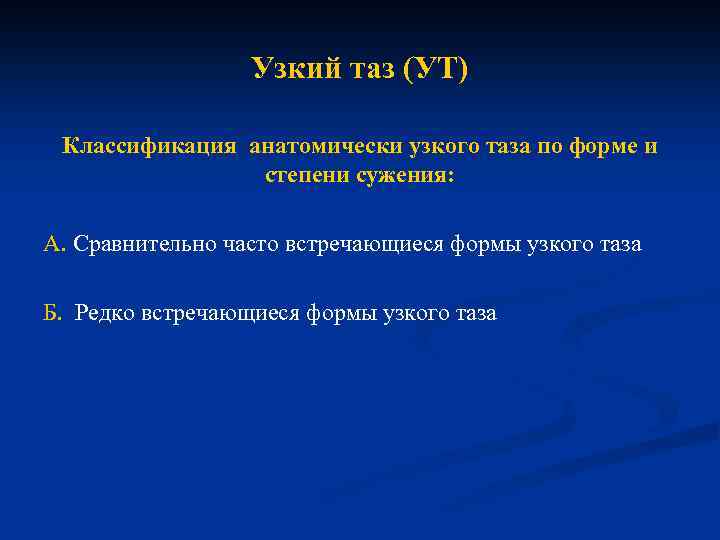 Узкий таз (УТ)

Классификация анатомически узкого таза по форме и степени сужения:

А. Сравнительно часто встречающиеся формы узкого таза

Б. Редко встречающиеся формы узкого таза